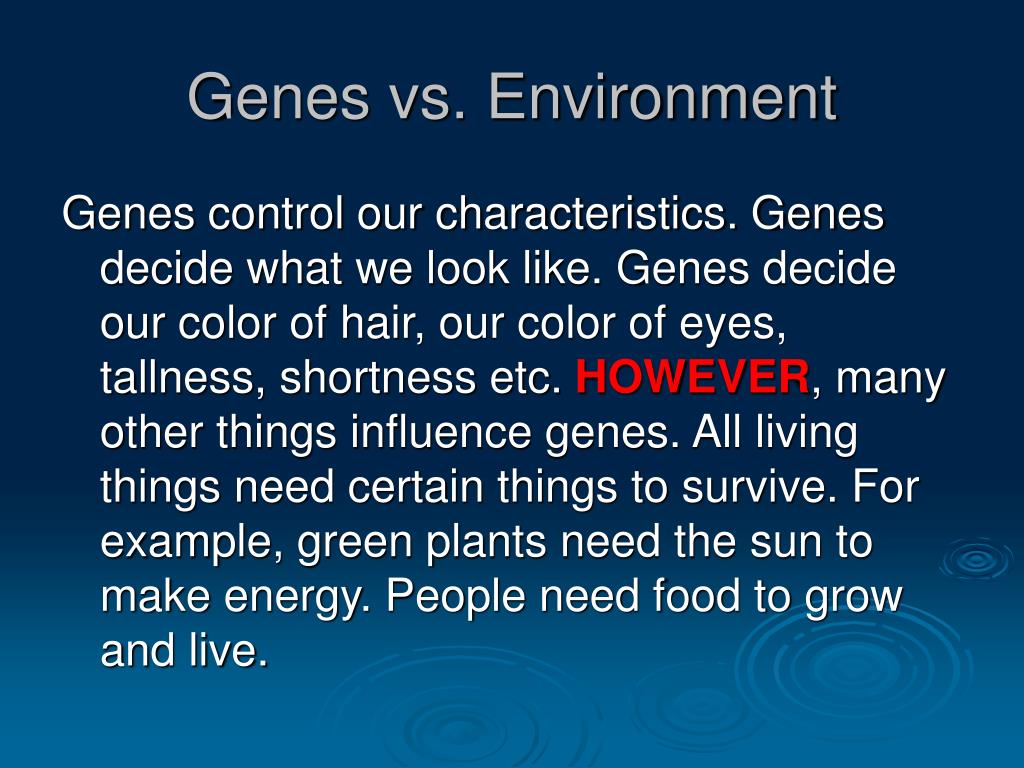 Genes vs. Environment

Genes control our characteristics. Genes decide what we look like. Genes decide our color of hair, our color of eyes, tallness, shortness etc. HOWEVER, many other things influence genes. All living things need certain things to survive. For example, green plants need the sun to make energy. People need food to grow and live.